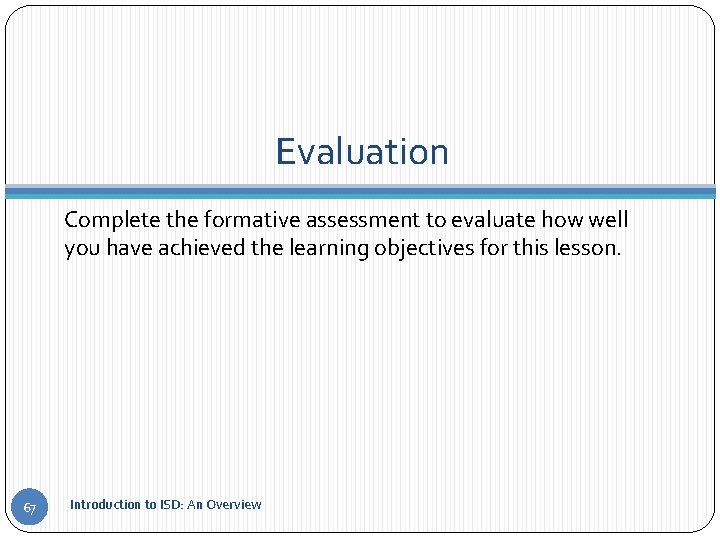 Evaluation

Complete the formative assessment to evaluate how well you have achieved the learning objectives for this lesson.

67

Introduction to ISD: An Overview